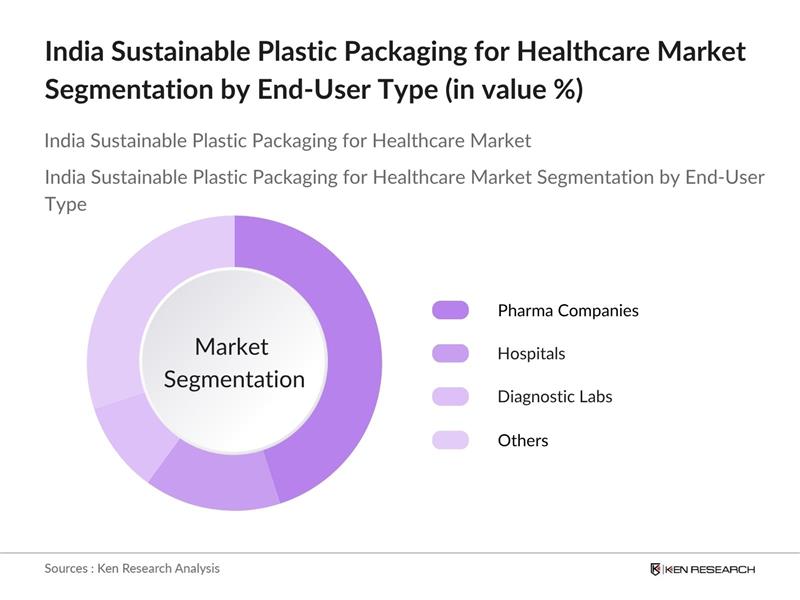 India Sustainable Plastic Packaging for Healthcare Market Segmentation by End-User Type (in value %)

India Sustainable Plastic Packaging for Healthcare Market

India Sustainable Plastic Packaging for Healthcare Market Segmentation by End-User Type

Market Segmentation

Pharma Companies

Hospitals

Diagnostic Labs

Others

Sources : Ken Research Analysis

KEN RESEARCH